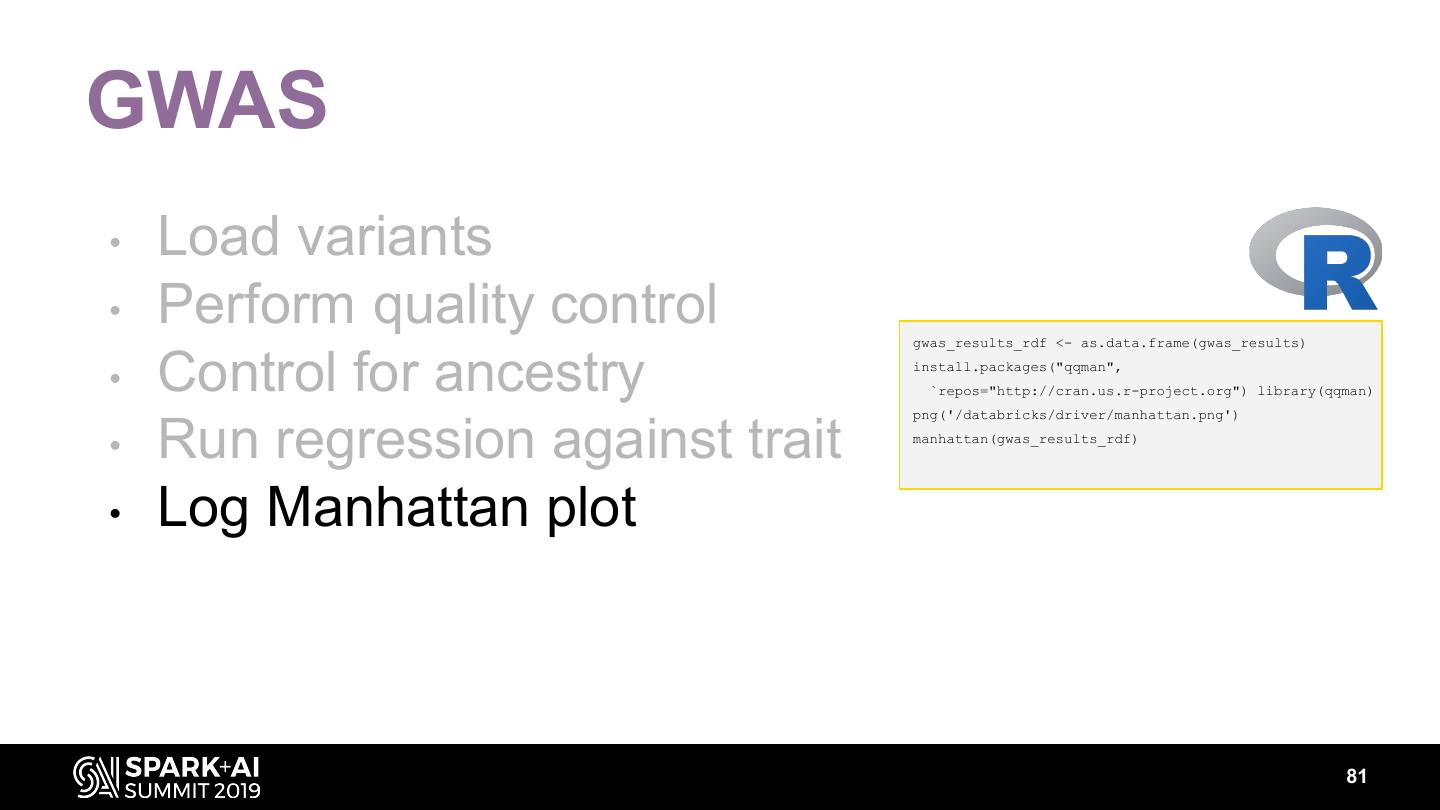 GWAS

• Load variants
• Perform quality control
• Control for ancestry
• Run regression against trait
• Log Manhattan plot

R

gwas_results_rdf <- as.data.frame(gwas_results)
install.packages("qqman",
  `repos="http://cran.us.r-project.org") library(qqman)
png('/databricks/driver/manhattan.png')
manhattan(gwas_results_rdf)

SPARK+AI SUMMIT 2019

81